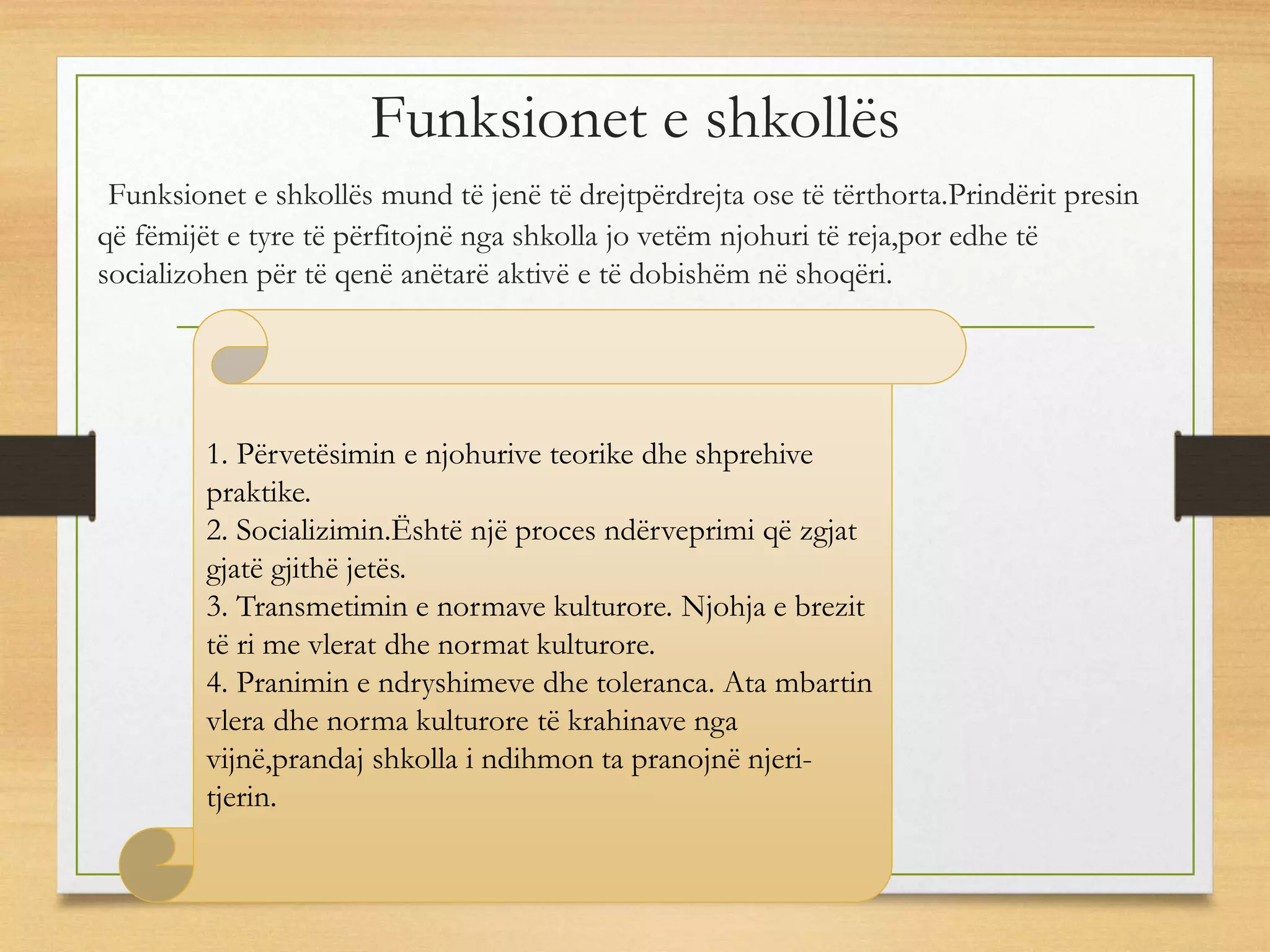 Funksionet e shkollës

Funksionet e shkollës mund të jenë të drejtpërdrejta ose të tërthorta.Prindërit presin që fëmijët e tyre të përfitojnë nga shkolla jo vetëm njohuri të reja,por edhe të socializohen për të qenë anëtarë aktivë e të dobishëm në shoqëri.

1. Përvetësimin e njohurive teorike dhe shprehive praktike.
2. Socializimin.Është një proces ndërveprimi që zgjat gjatë gjithë jetës.
3. Transmetimin e normave kulturore. Njohja e brezit të ri me vlerat dhe normat kulturore.
4. Pranimin e ndryshimeve dhe toleranca. Ata mbartin vlera dhe norma kulturore të krahinave nga vijnë,prandaj shkolla i ndihmon ta pranojnë njeri-tjerin.